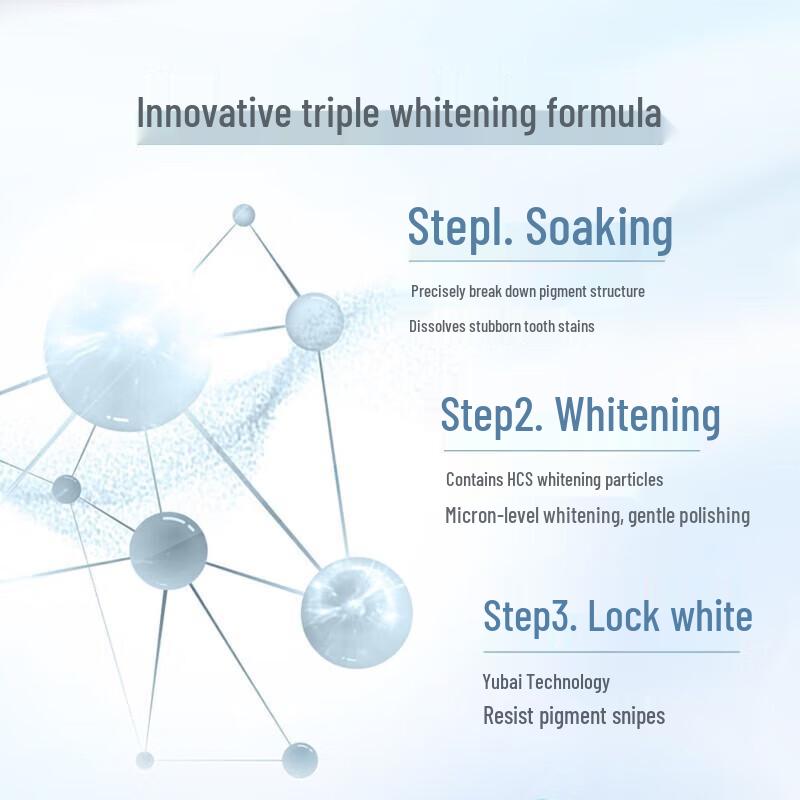 Innovative triple whitening formula

Stepl. Soaking

Precisely break down pigment structure

Dissolves stubborn tooth stains

Step2. Whitening

Contains HCS whitening particles

Micron-level whitening, gentle polishing

Step3. Lock white

Yubai Technology

Resist pigment snipes